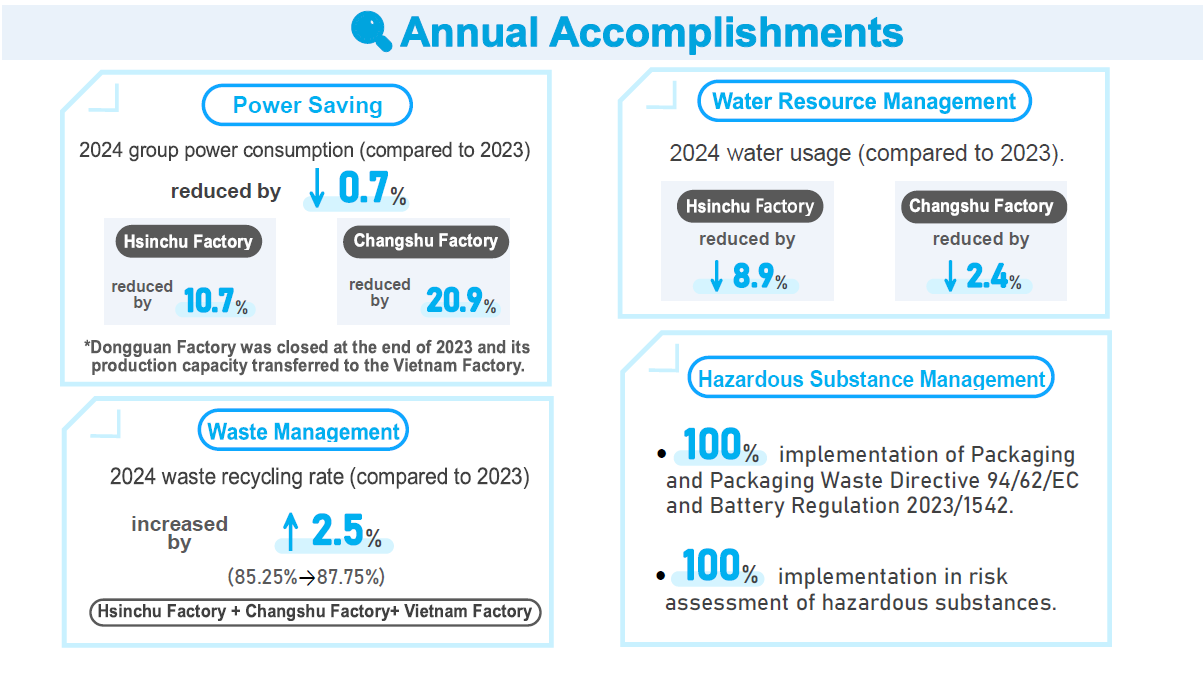 Annual Accomplishments

Power Saving

2024 group power consumption (compared to 2023)

reduced by ↓ 0.7%

Hsinchu Factory

reduced by 10.7%

Changshu Factory

reduced by 20.9%

*Dongguan Factory was closed at the end of 2023 and its production capacity transferred to the Vietnam Factory.

Waste Management

2024 waste recycling rate (compared to 2023)

increased by ↑ 2.5%

(85.25%→87.75%)

Hsinchu Factory + Changshu Factory+ Vietnam Factory

Water Resource Management

2024 water usage (compared to 2023).

Hsinchu Factory

reduced by

↓ 8.9%

Changshu Factory

reduced by

↓ 2.4%

Hazardous Substance Management

• 100% implementation of Packaging and Packaging Waste Directive 94/62/EC and Battery Regulation 2023/1542.

• 100% implementation in risk assessment of hazardous substances.